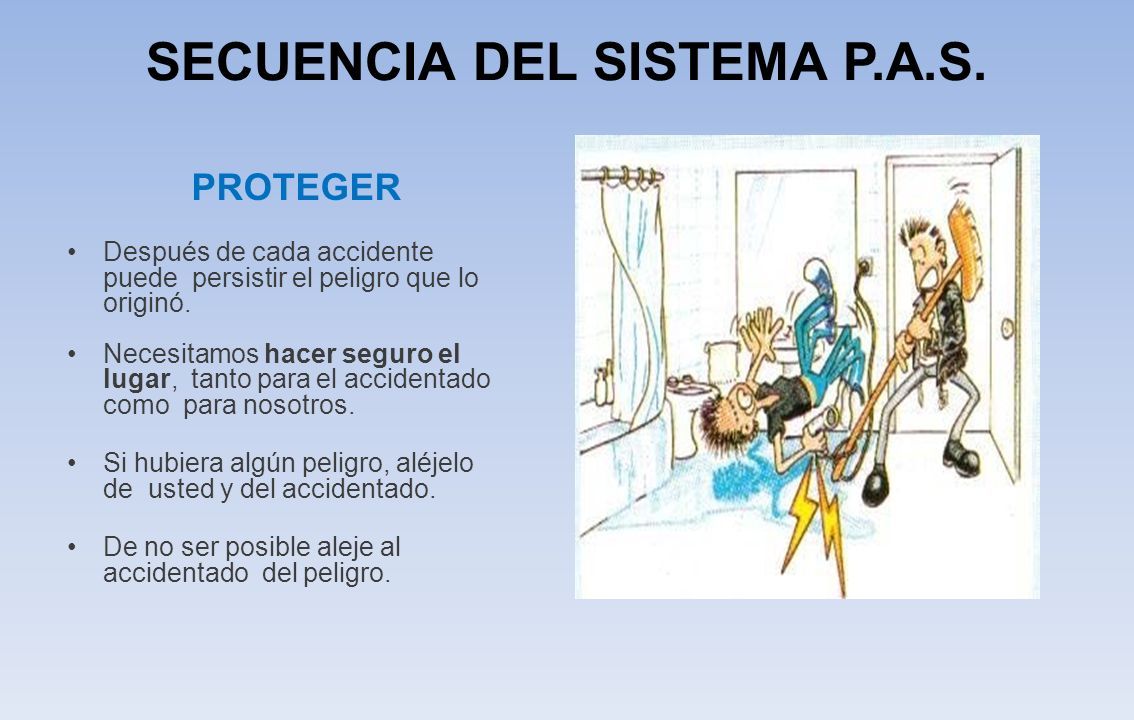 SECUENCIA DEL SISTEMA P.A.S.

PROTEGER

• Después de cada accidente puede persistir el peligro que lo originó.

• Necesitamos hacer seguro el lugar, tanto para el accidentado como para nosotros.

• Si hubiera algún peligro, aléjelo de usted y del accidentado.

• De no ser posible aleje al accidentado del peligro.